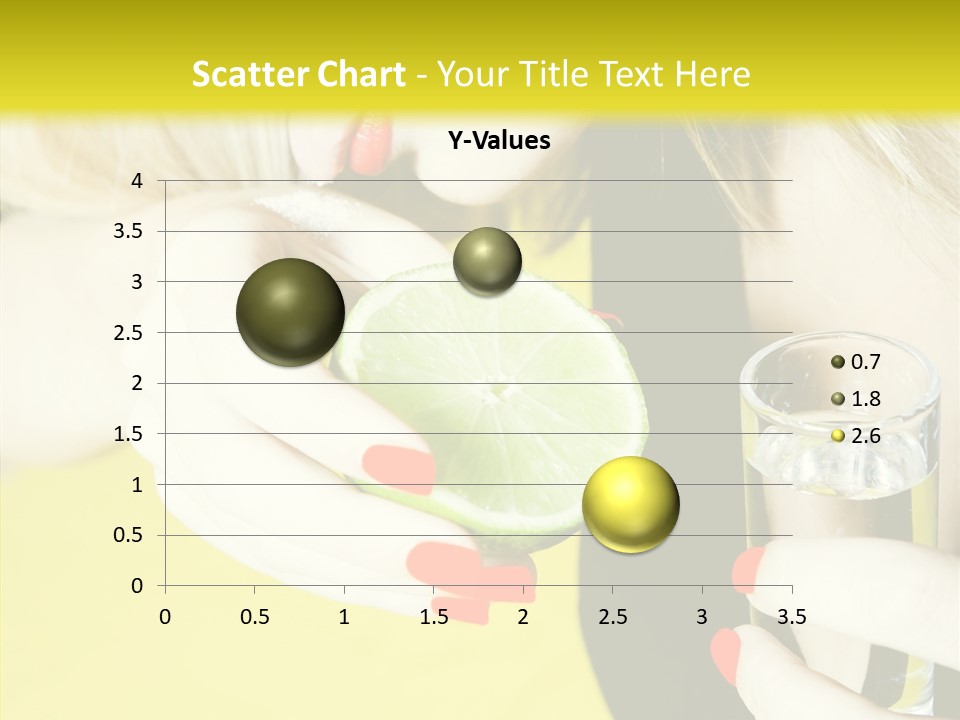 Scatter Chart - Your Title Text Here

Y-Values

4
3.5
3
2.5
2
1.5
1
0.5
0

0 0.5 1 1.5 2 2.5 3 3.5

0.7
1.8
2.6